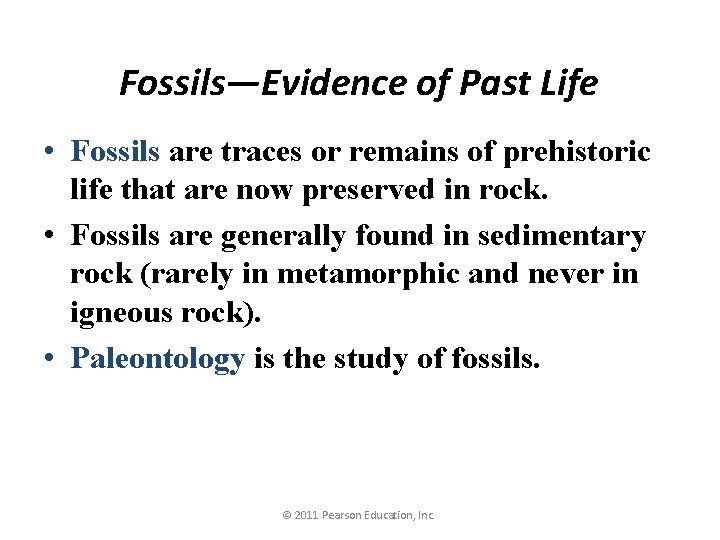 Fossils—Evidence of Past Life

• Fossils are traces or remains of prehistoric life that are now preserved in rock.

• Fossils are generally found in sedimentary rock (rarely in metamorphic and never in igneous rock).

• Paleontology is the study of fossils.

© 2011 Pearson Education, Inc.